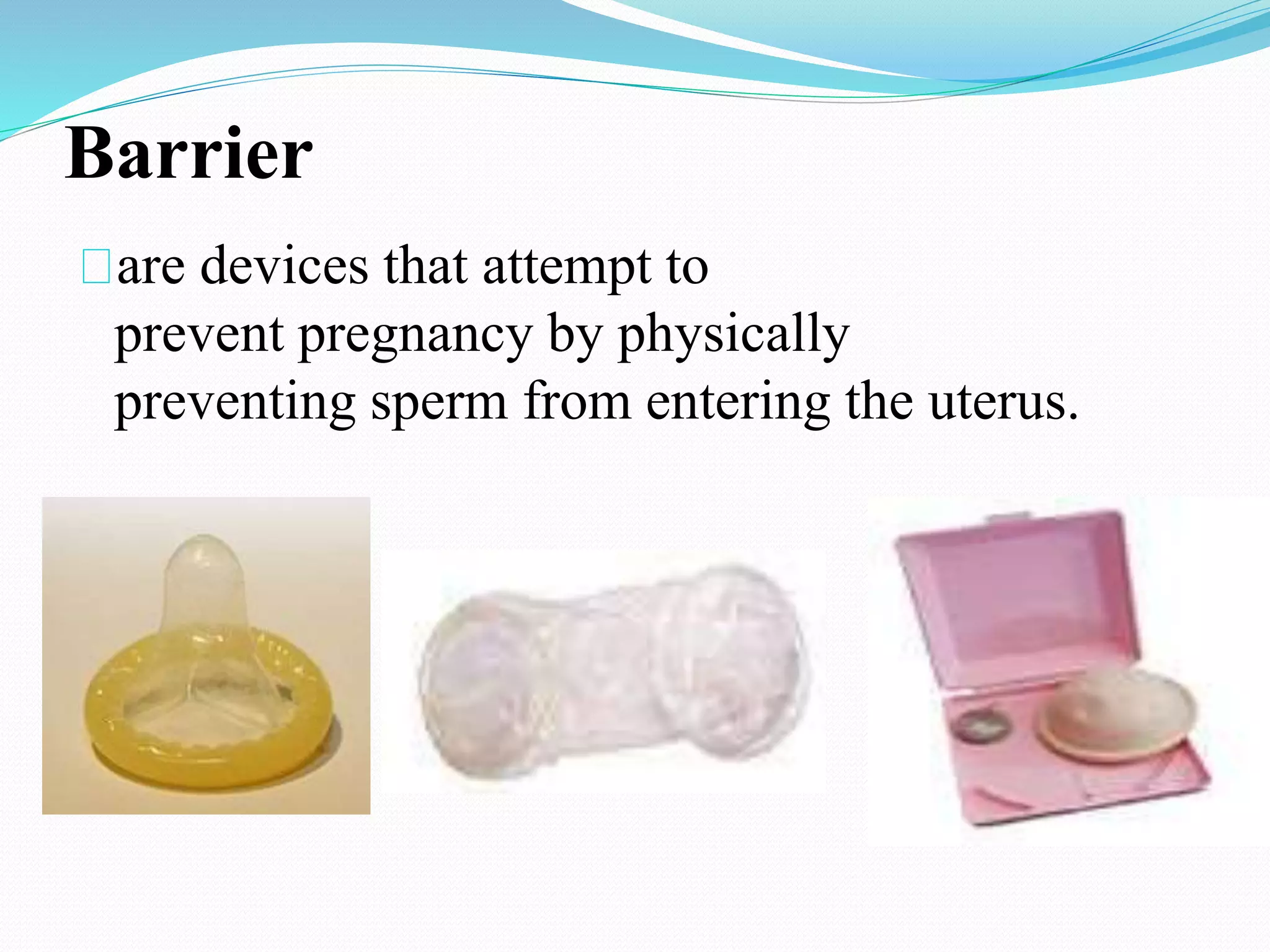 Barrier

are devices that attempt to prevent pregnancy by physically preventing sperm from entering the uterus.